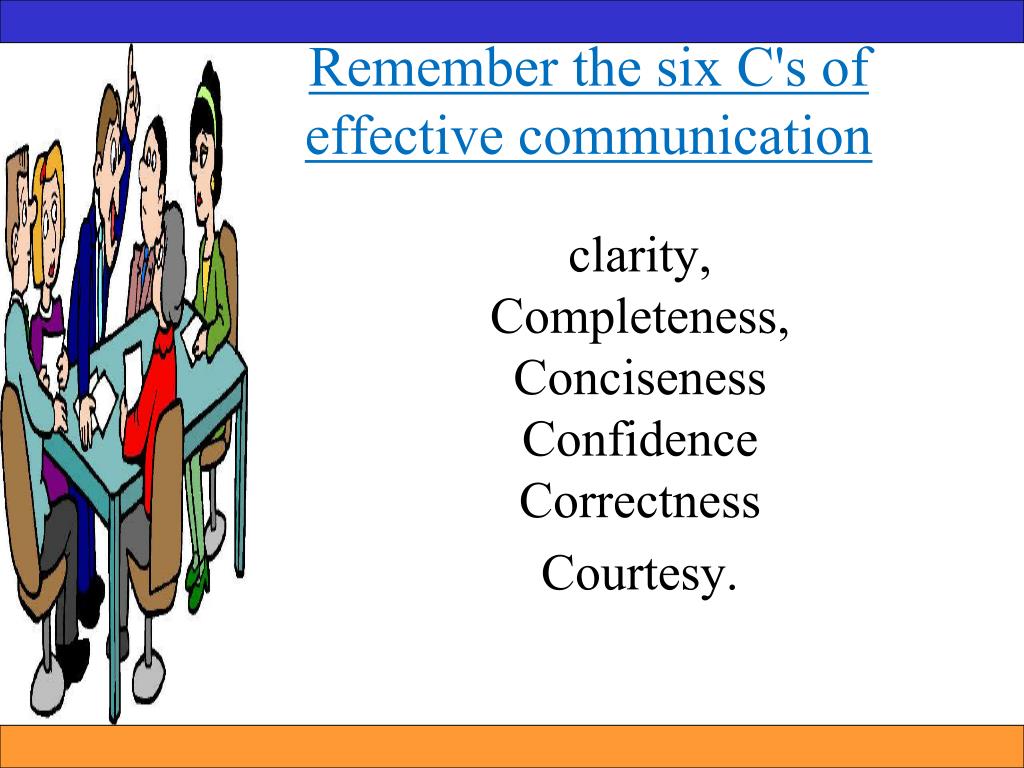 Remember the six C's of effective communication

clarity,
Completeness,
Conciseness
Confidence
Correctness
Courtesy.